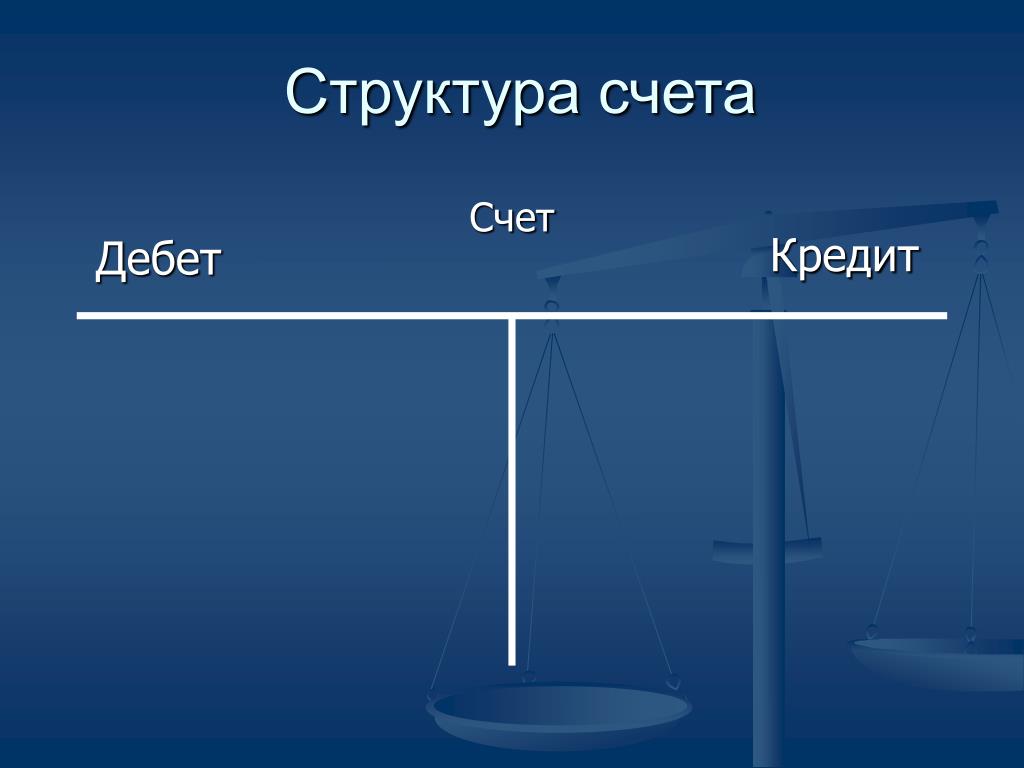 Структура счета

Счет

Дебет

Кредит